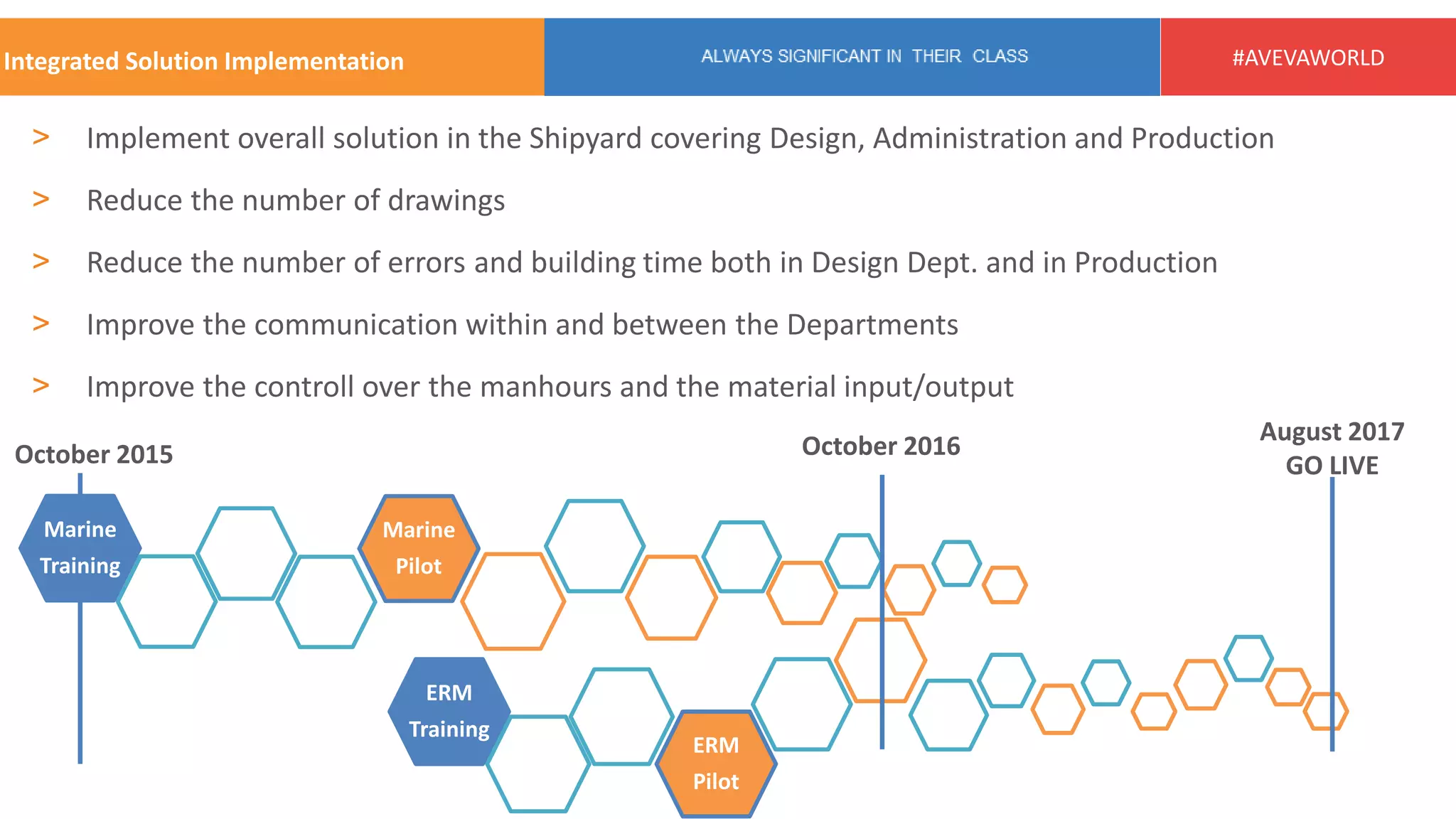 Integrated Solution Implementation

ALWAYS SIGNIFICANT IN THEIR CLASS

#AVEVAWORLD

> Implement overall solution in the Shipyard covering Design, Administration and Production

> Reduce the number of drawings

> Reduce the number of errors and building time both in Design Dept. and in Production

> Improve the communication within and between the Departments

> Improve the controll over the manhours and the material input/output

October 2015

October 2016

August 2017
GO LIVE

Marine Training

Marine Pilot

ERM Training

ERM Pilot